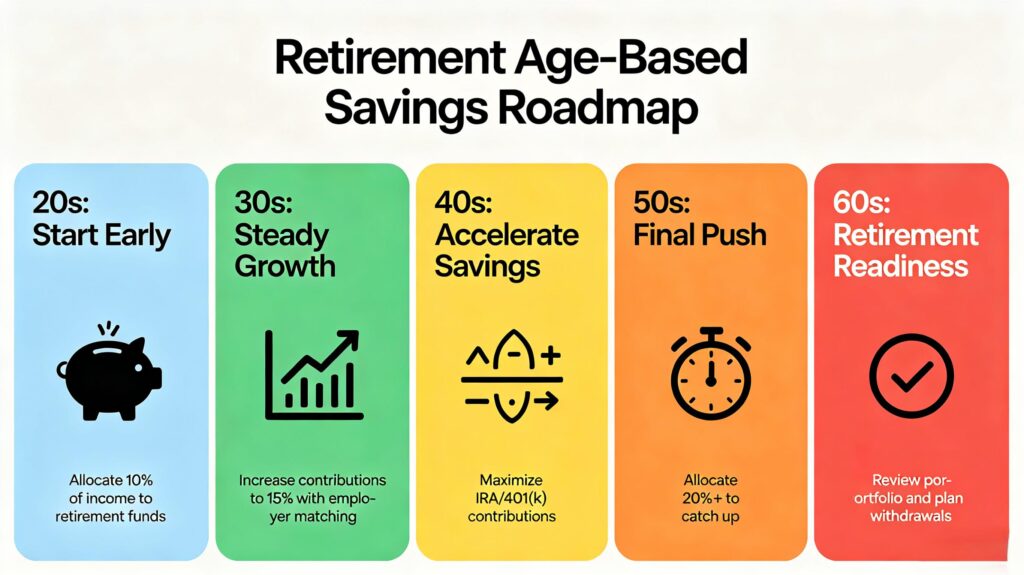 Retirement Age-Based Savings Roadmap

20s: Start Early

Allocate 10% of income to retirement funds

30s: Steady Growth

Increase contributions to 15% with employer matching

40s: Accelerate Savings

Maximize IRA/401(k) contributions

50s: Final Push

Allocate 20%+ to catch up

60s: Retirement Readiness

Review portfolio and plan withdrawals